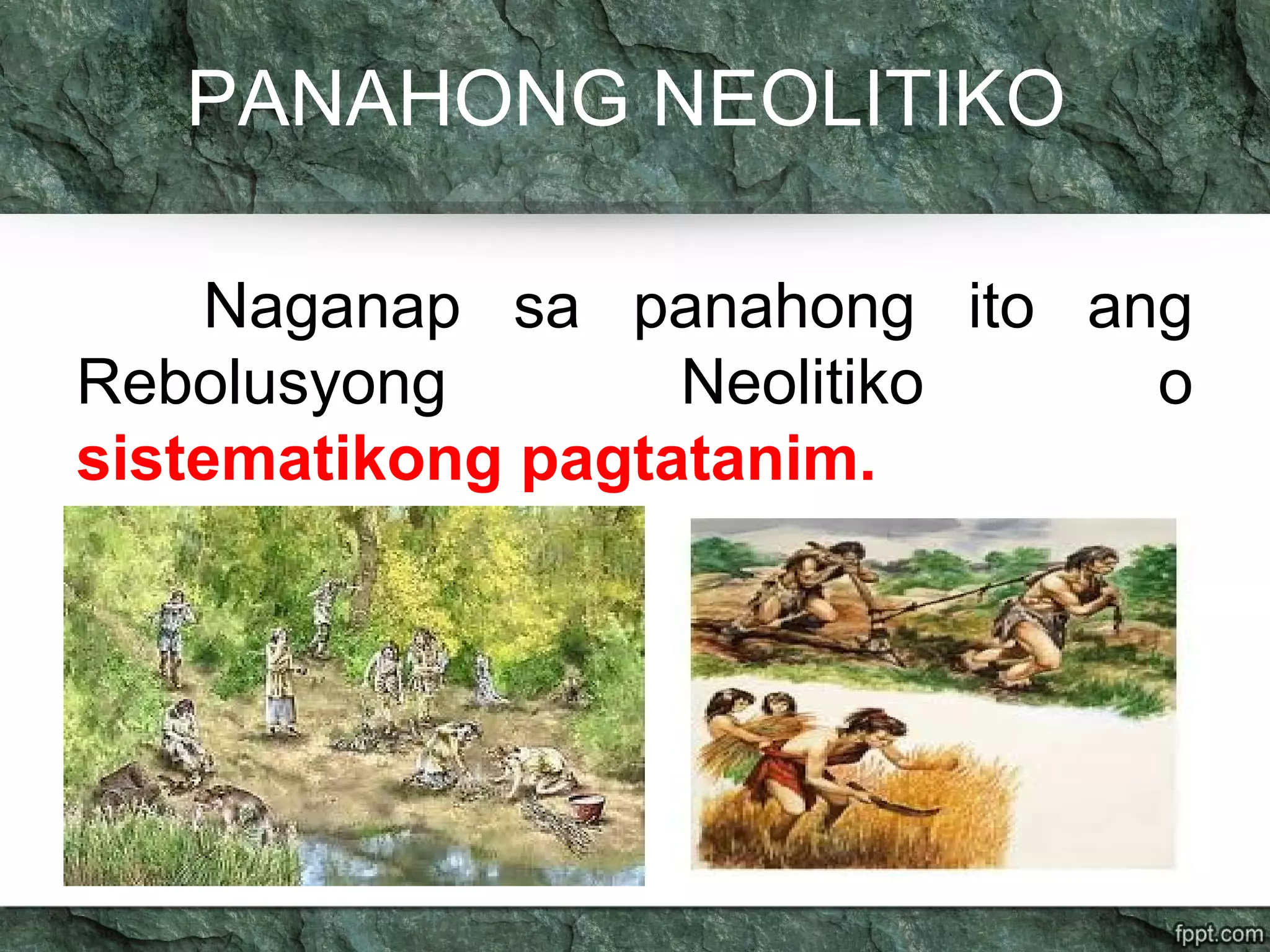 PANAHONG NEOLITIKO

Naganap sa panahong ito ang Rebolusyong Neolitiko o sistematikong pagtatanim.

fppt.com